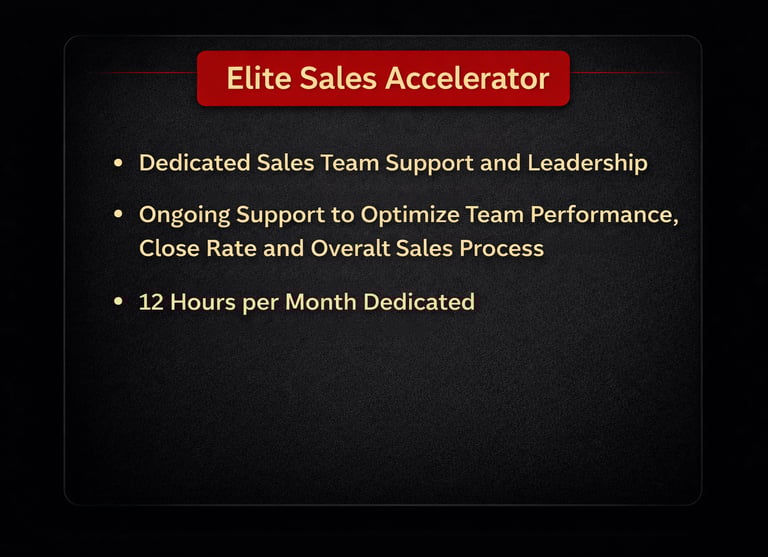 Elite Sales Accelerator

• Dedicated Sales Team Support and Leadership

• Ongoing Support to Optimize Team Performance, Close Rate and Overalt Sales Process

• 12 Hours per Month Dedicated